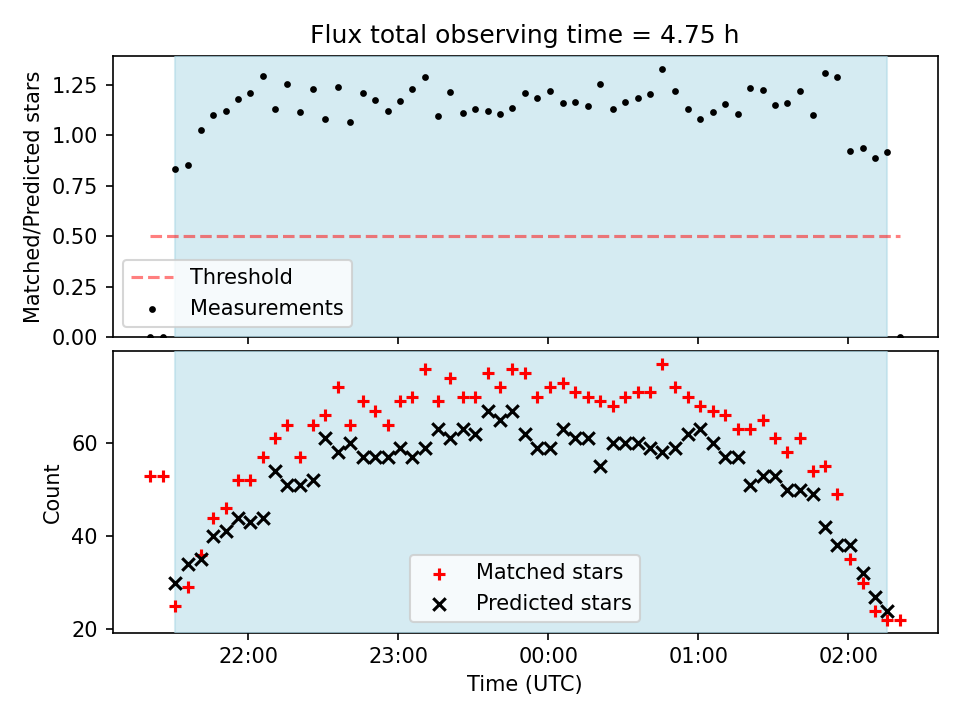 Flux total observing time = 4.75 h

Matched/Predicted stars

1.25
1.00
0.75
0.50
0.25
0.00

Threshold
Measurements

Count

60
40
20

Matched stars
Predicted stars

22:00
23:00
00:00
01:00
02:00

Time (UTC)